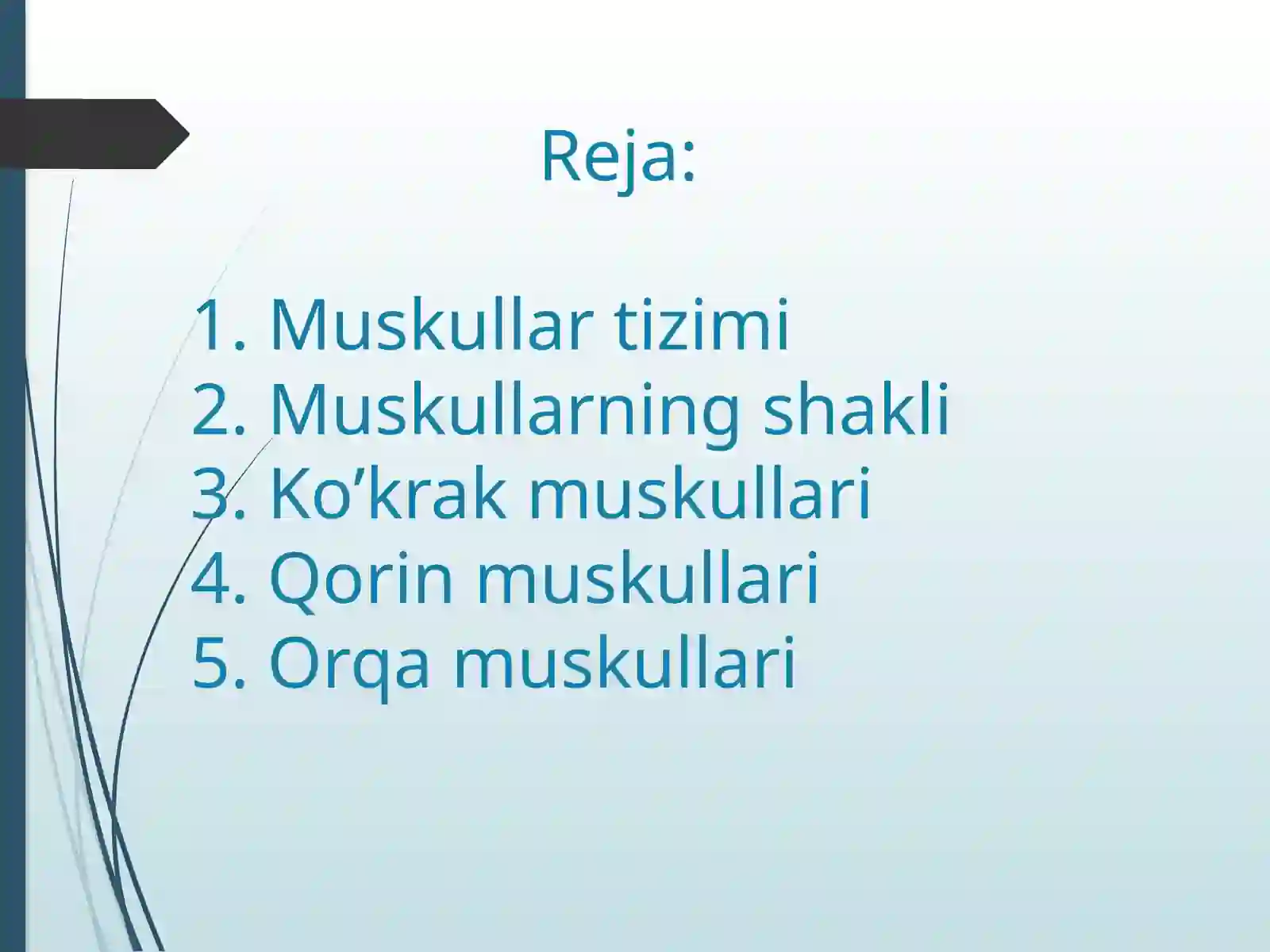 Reja:

1. Muskullar tizimi
2. Muskullarning shakli
3. Ko’krak muskullari
4. Qorin muskullari
5. Orqa muskullari